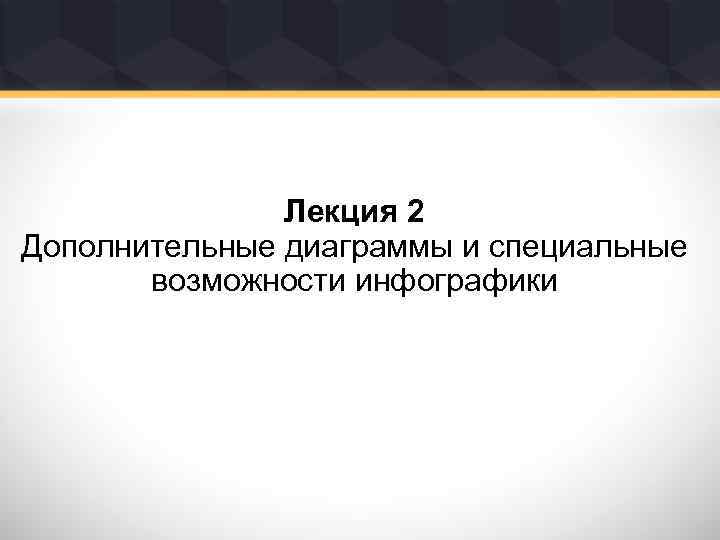 Лекция 2
Дополнительные диаграммы и специальные возможности инфографики